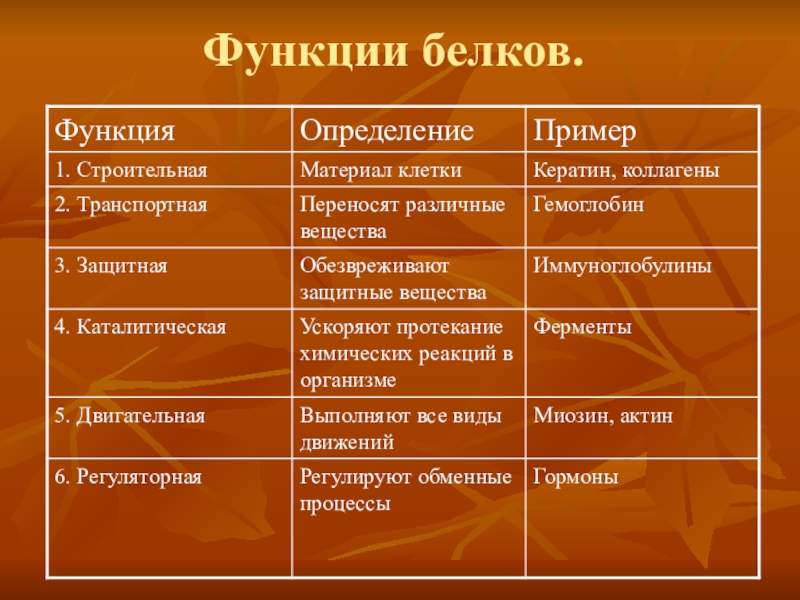 Функции белков.

| Функция | Определение | Пример |
|---|---|---|
| 1. Строительная | Материал клетки | Кератин, коллагены |
| 2. Транспортная | Переносят различные вещества | Гемоглобин |
| 3. Защитная | Обезвреживают защитные вещества | Иммуноглобулины |
| 4. Каталитическая | Ускоряют протекание химических реакций в организме | Ферменты |
| 5. Двигательная | Выполняют все виды движений | Миозин, актин |
| 6. Регуляторная | Регулируют обменные процессы | Гормоны |